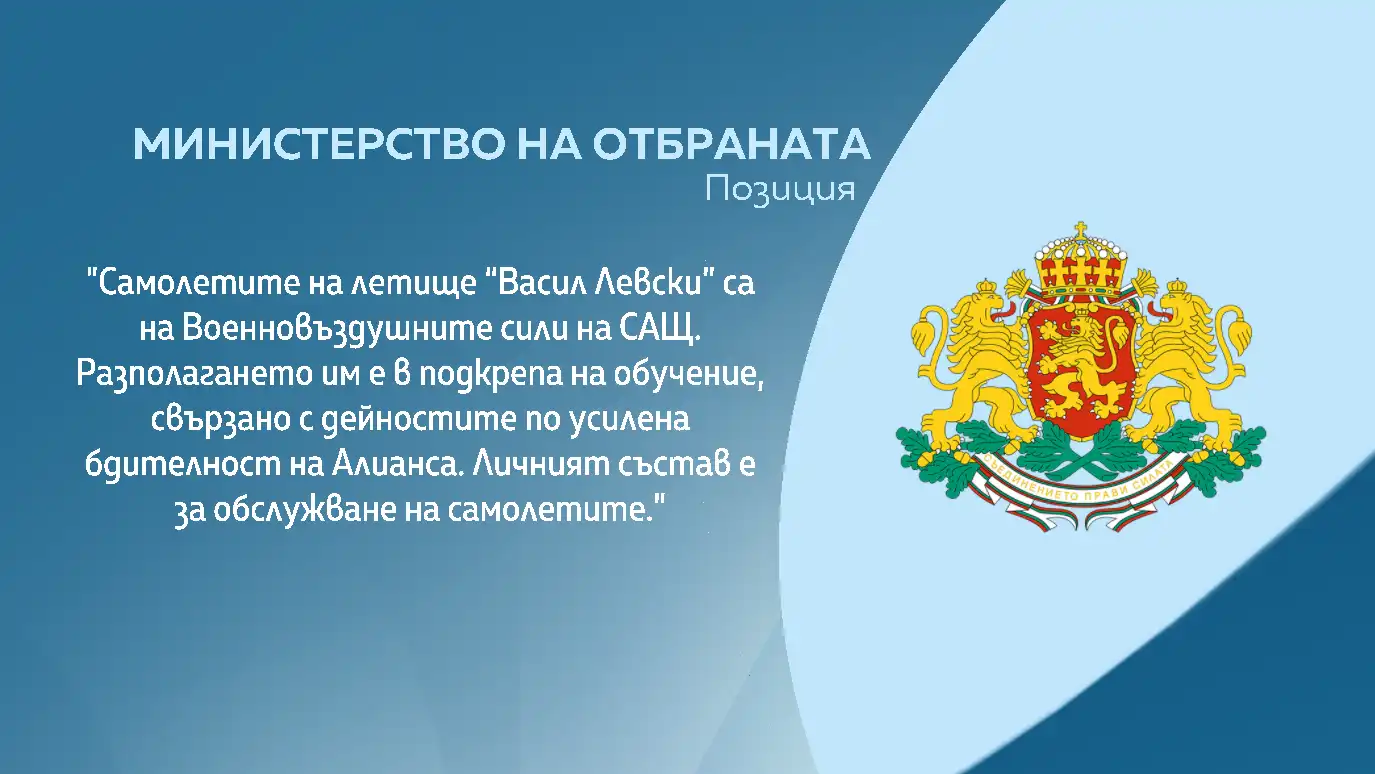 МИНИСТЕРСТВО НА ОТБРАНАТА
Позиция

"Самолетите на летище "Васил Левски" са на Военновъздушните сили на САЩ. Разполагането им е в подкрепа на обучение, свързано с дейностите по усилена бдителност на Алианса. Личният състав е за обслужване на самолетите."

СЪЕДИНЕНИЕТО ПРАВИ СИЛАТА